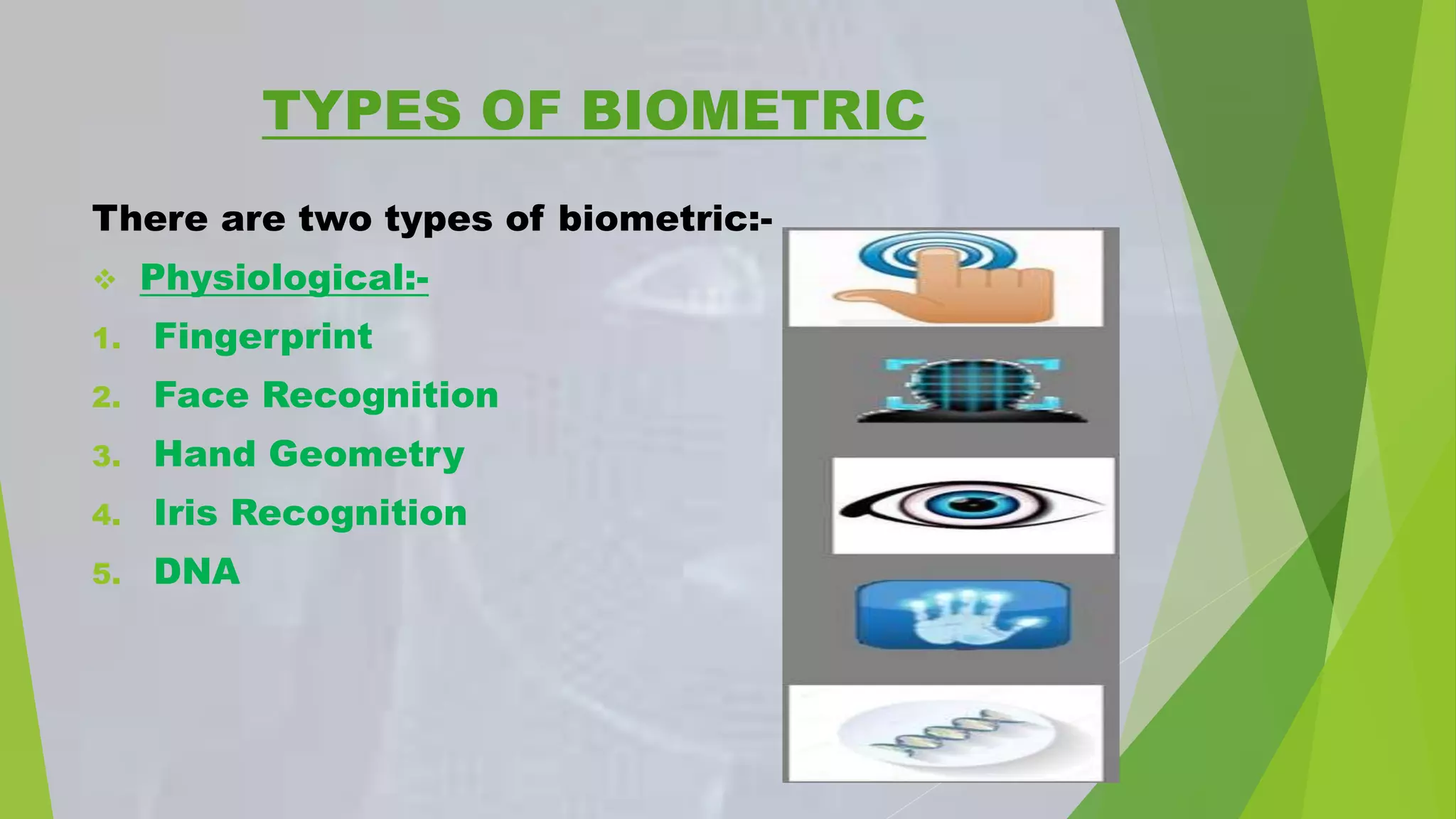 TYPES OF BIOMETRIC

There are two types of biometric:-

❖ Physiological:-

1. Fingerprint
2. Face Recognition
3. Hand Geometry
4. Iris Recognition
5. DNA